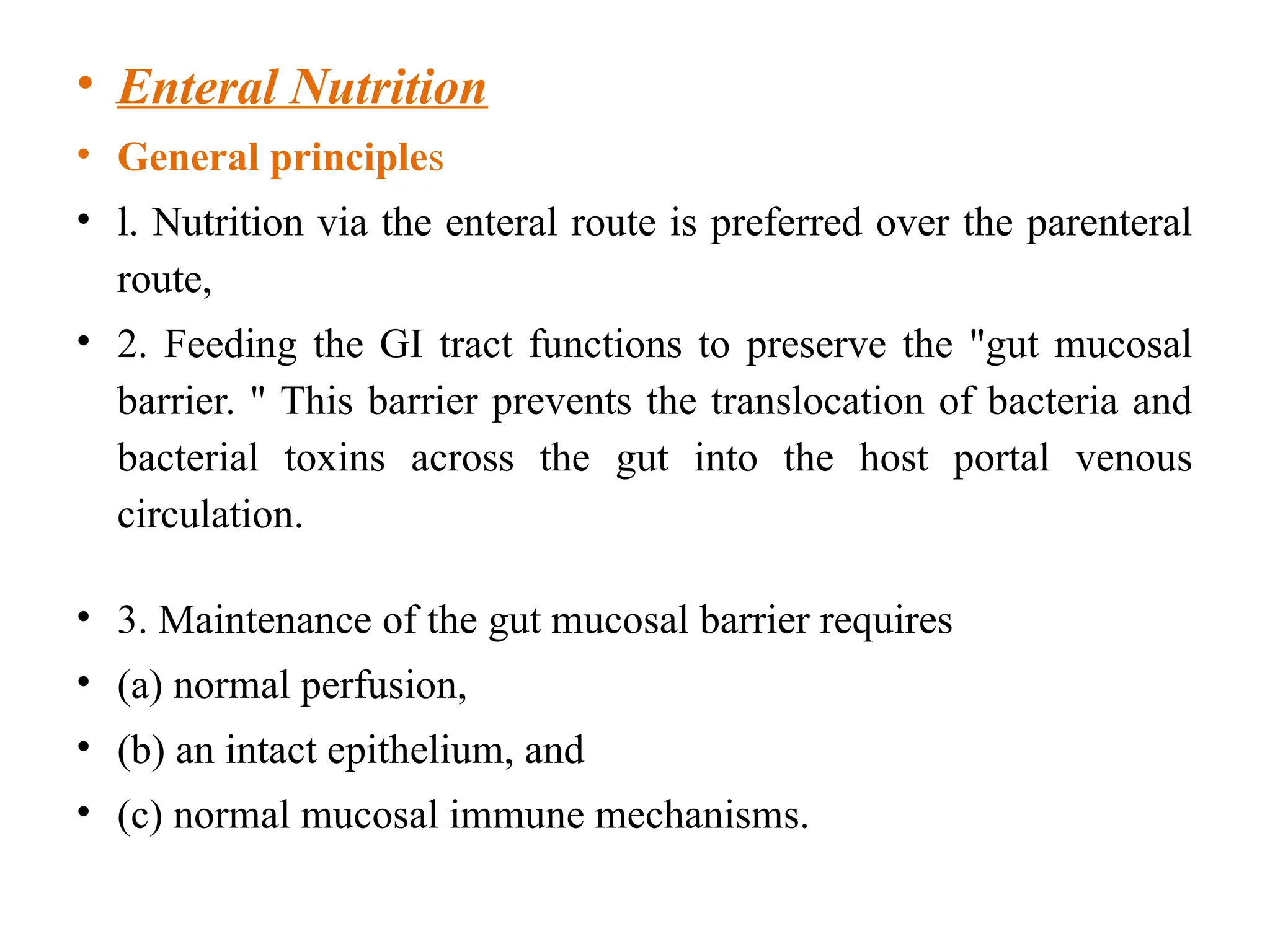 • Enteral Nutrition

• General principles

• l. Nutrition via the enteral route is preferred over the parenteral route,

• 2. Feeding the GI tract functions to preserve the "gut mucosal barrier. " This barrier prevents the translocation of bacteria and bacterial toxins across the gut into the host portal venous circulation.

• 3. Maintenance of the gut mucosal barrier requires

• (a) normal perfusion,

• (b) an intact epithelium, and

• (c) normal mucosal immune mechanisms.